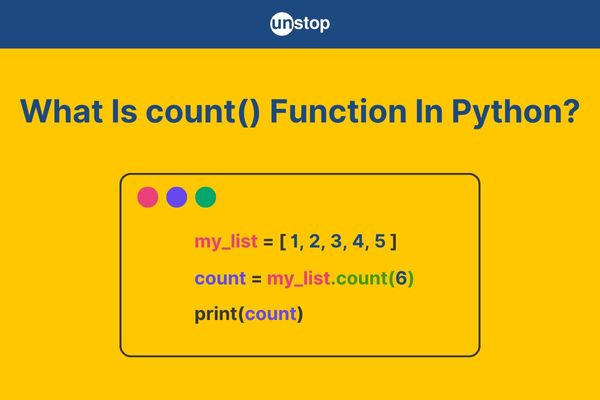 unstop

What Is count() Function In Python?

my_list = [ 1, 2, 3, 4, 5 ]

count = my_list.count(6)

print(count)